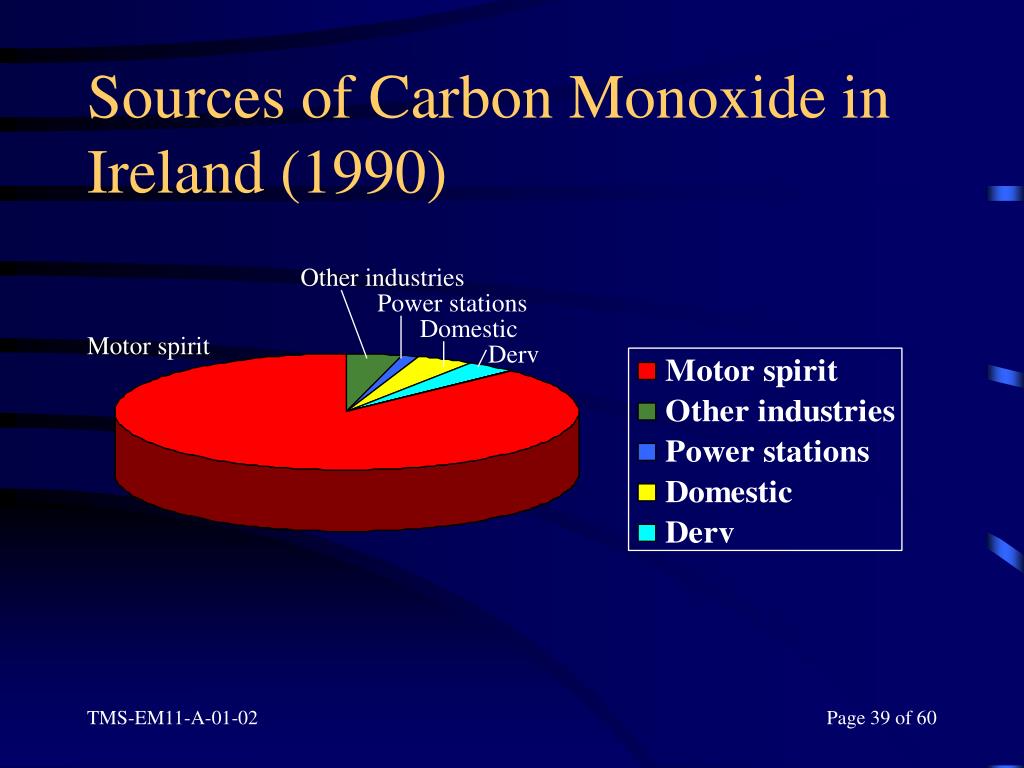 Sources of Carbon Monoxide in Ireland (1990)

Other industries
Power stations
Domestic
Derv
Motor spirit

Motor spirit
Other industries
Power stations
Domestic
Derv

TMS-EM11-A-01-02

Page 39 of 60